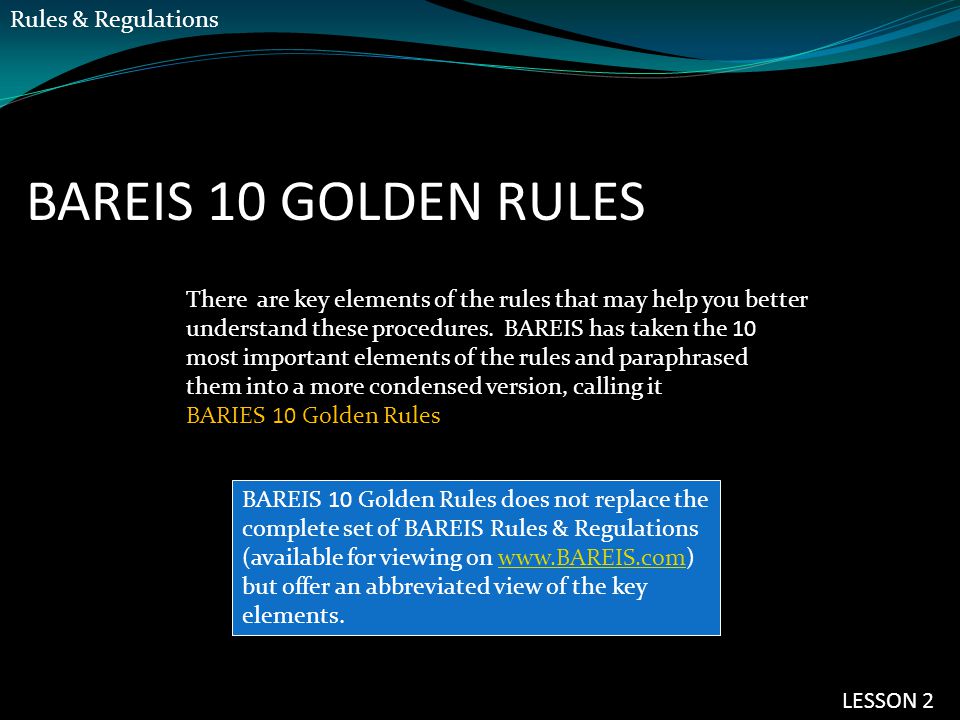 Rules & Regulations

BAREIS 10 GOLDEN RULES

There are key elements of the rules that may help you better understand these procedures. BAREIS has taken the 10 most important elements of the rules and paraphrased them into a more condensed version, calling it BARIES 10 Golden Rules

BAREIS 10 Golden Rules does not replace the complete set of BAREIS Rules & Regulations (available for viewing on www.BAREIS.com) but offer an abbreviated view of the key elements.

LESSON 2